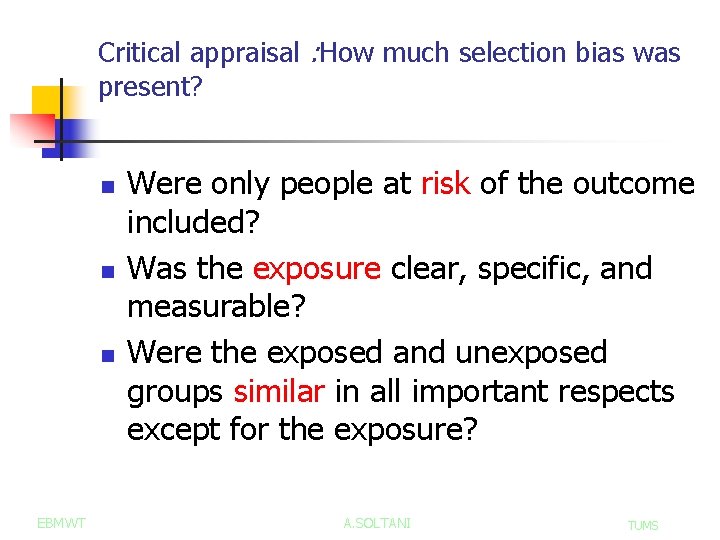 Critical appraisal :How much selection bias was present?

- Were only people at risk of the outcome included?
- Was the exposure clear, specific, and measurable?
- Were the exposed and unexposed groups similar in all important respects except for the exposure?

EBMWT

A.SOLTANI

TUMS